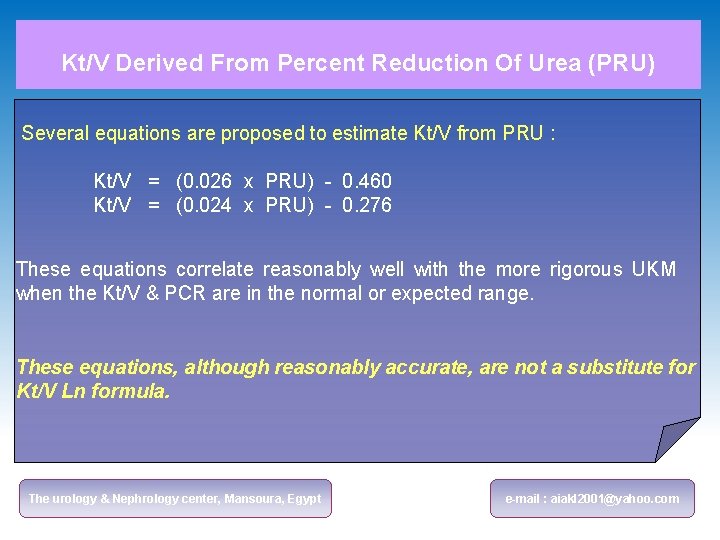 Kt/V Derived From Percent Reduction Of Urea (PRU)

Several equations are proposed to estimate Kt/V from PRU :

Kt/V = (0.026 x PRU) - 0.460
Kt/V = (0.024 x PRU) - 0.276

These equations correlate reasonably well with the more rigorous UKM when the Kt/V & PCR are in the normal or expected range.

These equations, although reasonably accurate, are not a substitute for Kt/V Ln formula.

The urology & Nephrology center, Mansoura, Egypt

e-mail : aiakl2001@yahoo.com